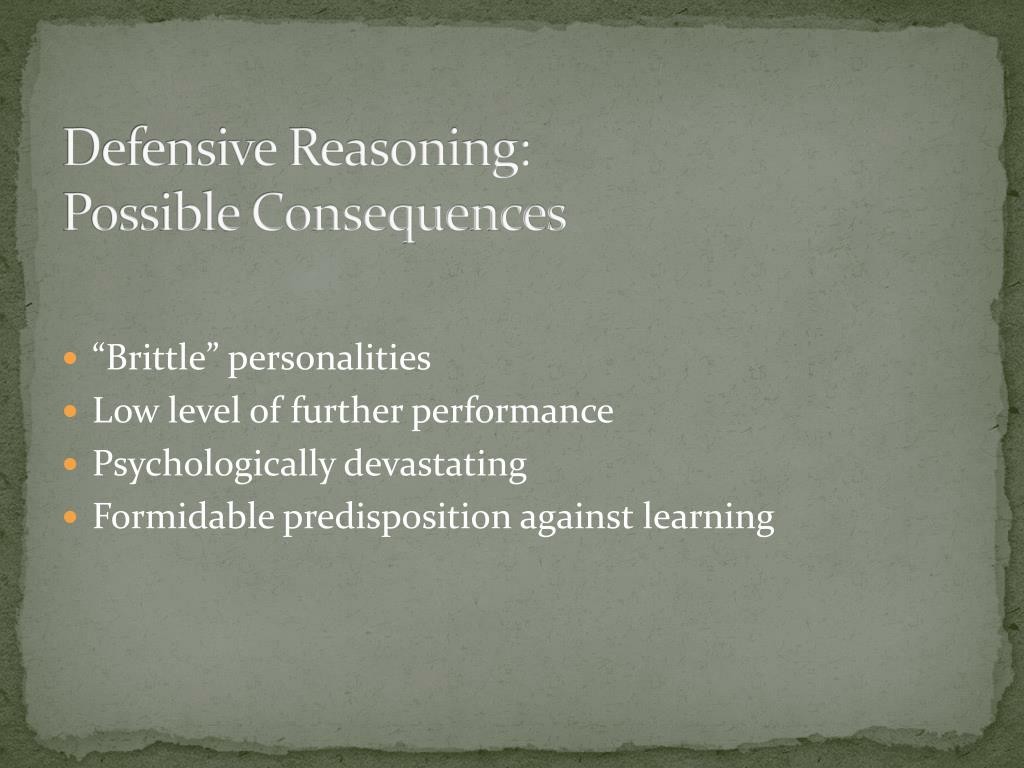 Defensive Reasoning:
Possible Consequences

- “Brittle” personalities
- Low level of further performance
- Psychologically devastating
- Formidable predisposition against learning